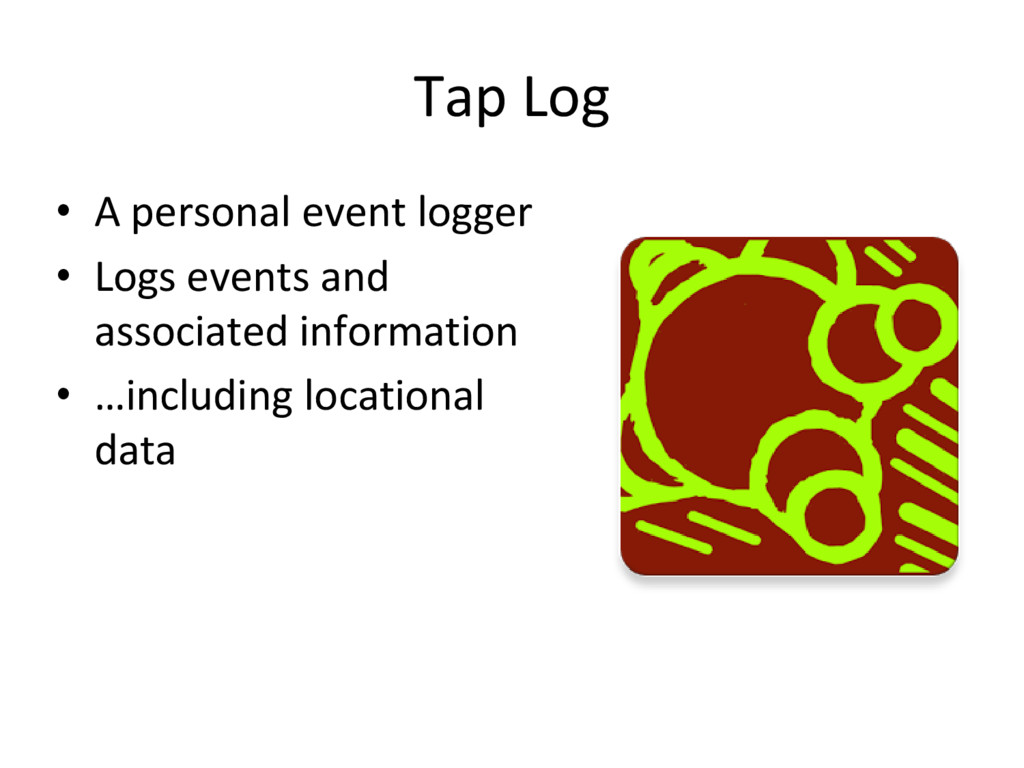 Tap Log

• A personal event logger
• Logs events and associated information
• …including locational data